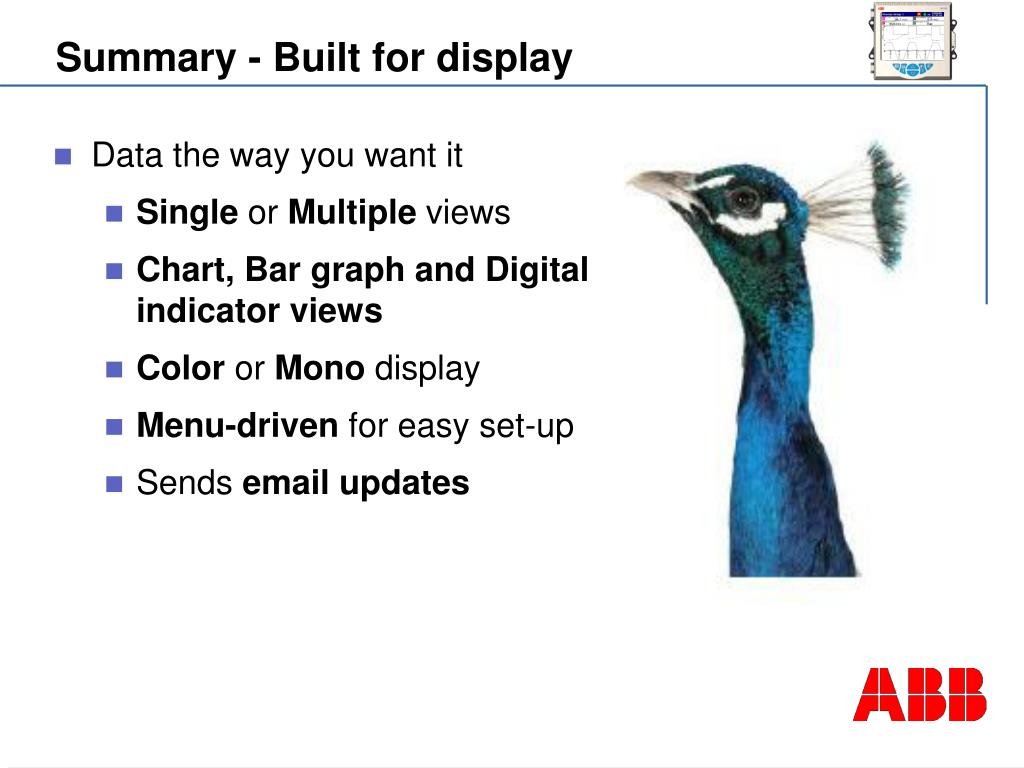 Summary - Built for display

Data the way you want it

Single or Multiple views

Chart, Bar graph and Digital indicator views

Color or Mono display

Menu-driven for easy set-up

Sends email updates

ABB